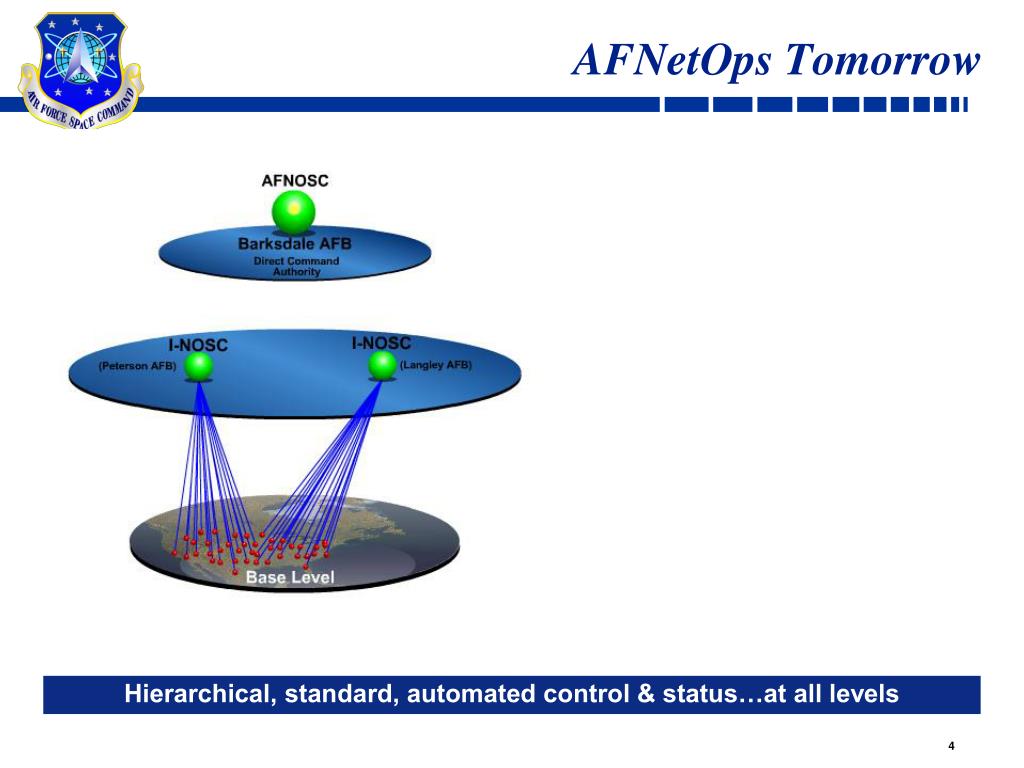 AIR FORCE SPACE COMMAND

AFNetOps Tomorrow

AFNOSC

Barksdale AFB
Direct Command Authority

I-NOSC
(Peterson AFB)

I-NOSC
(Langley AFB)

Base Level

Hierarchical, standard, automated control & status…at all levels

4